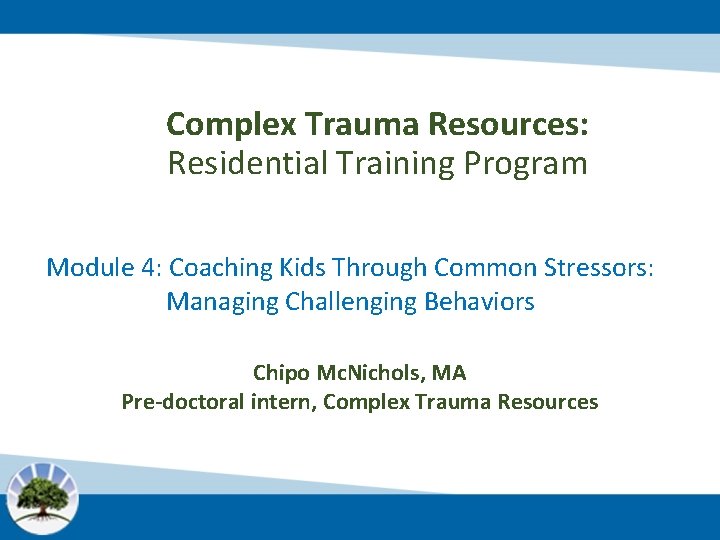 Complex Trauma Resources:
Residential Training Program

Module 4: Coaching Kids Through Common Stressors: Managing Challenging Behaviors

Chipo McNichols, MA
Pre-doctoral intern, Complex Trauma Resources